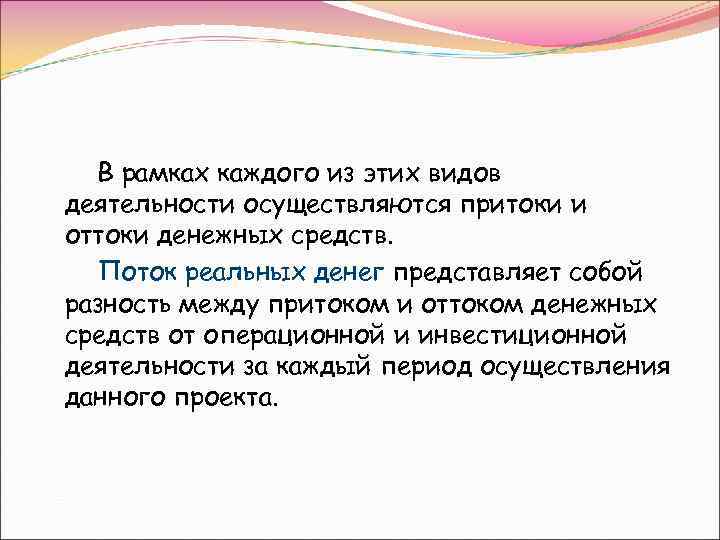 В рамках каждого из этих видов деятельности осуществляются притоки и оттоки денежных средств.

Поток реальных денег представляет собой разность между притоком и оттоком денежных средств от операционной и инвестиционной деятельности за каждый период осуществления данного проекта.